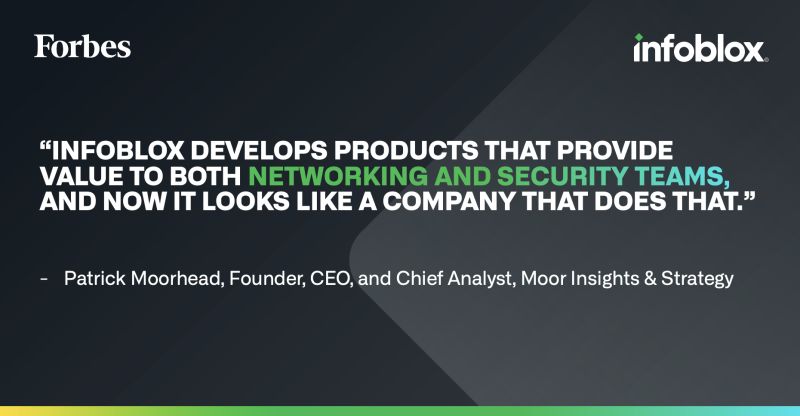 Forbes

infoblox.

“INFOBLOX DEVELOPS PRODUCTS THAT PROVIDE VALUE TO BOTH NETWORKING AND SECURITY TEAMS, AND NOW IT LOOKS LIKE A COMPANY THAT DOES THAT.”

- Patrick Moorhead, Founder, CEO, and Chief Analyst, Moor Insights & Strategy